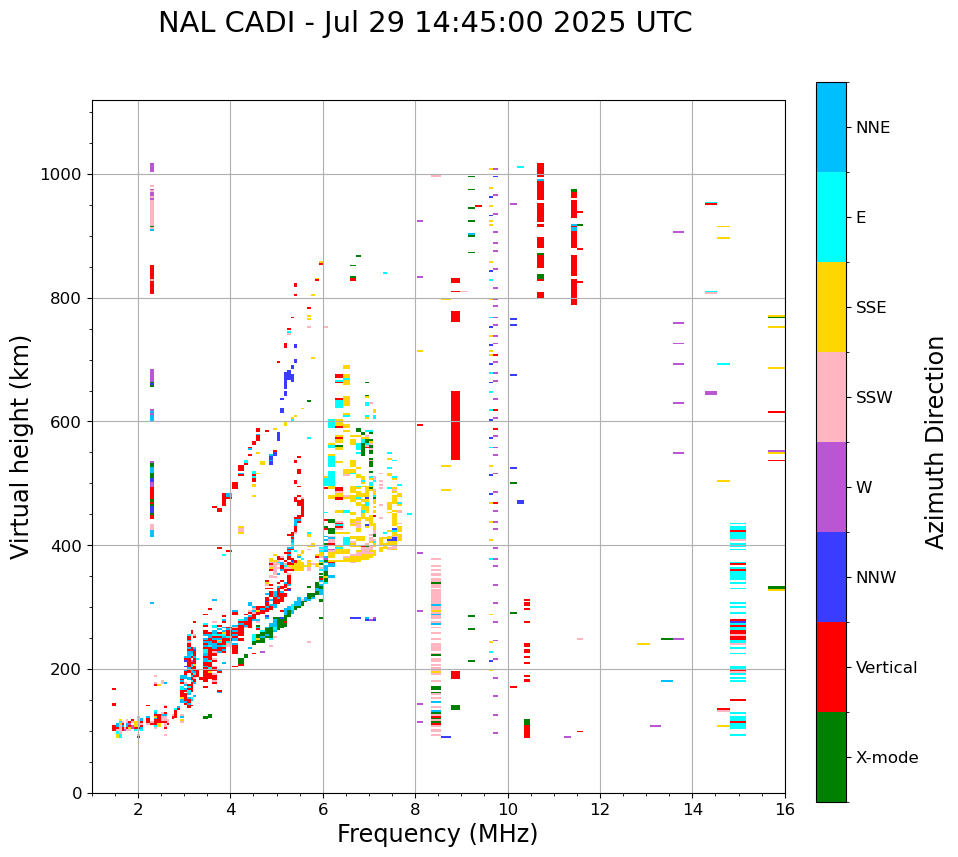 NAL CADI - Jul 29 14:45:00 2025 UTC

Virtual height (km)

1000
800
600
400
200
0

2
4
6
8
10
12
14
16

Frequency (MHz)

NNE
E
SSE
SSW
W
NNW
Vertical
X-mode

Azimuth Direction